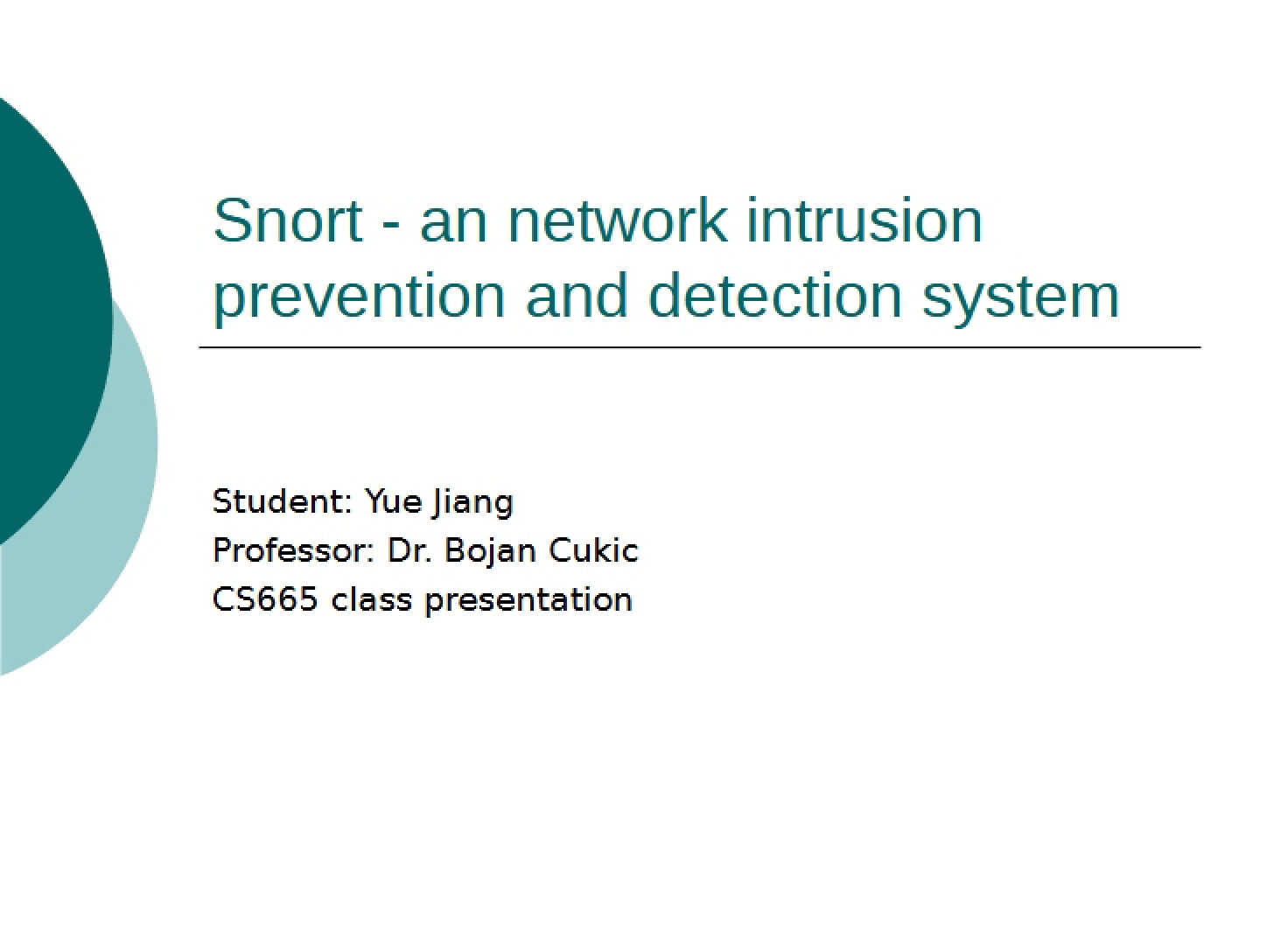 Snort - an network intrusion prevention and detection system

Student: Yue Jiang
Professor: Dr. Bojan Cukic
CS665 class presentation